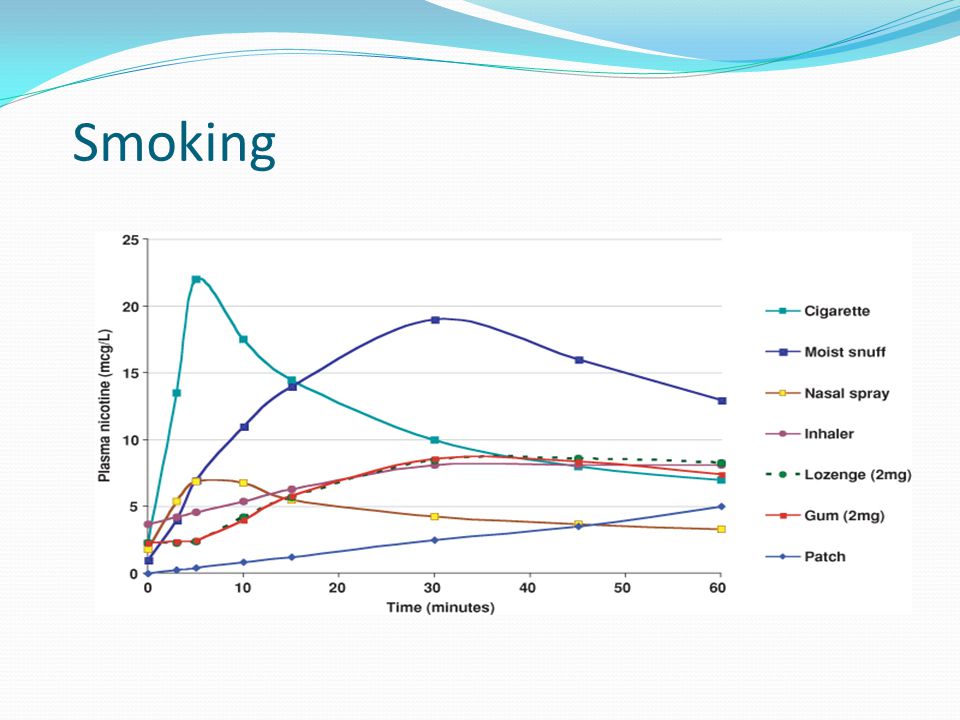 Smoking

Plasma nicotine (mcg/L)

25
20
15
10
5
0

0 10 20 30 40 50 60

Time (minutes)

Cigarette
Moist snuff
Nasal spray
Inhaler
Lozenge (2mg)
Gum (2mg)
Patch